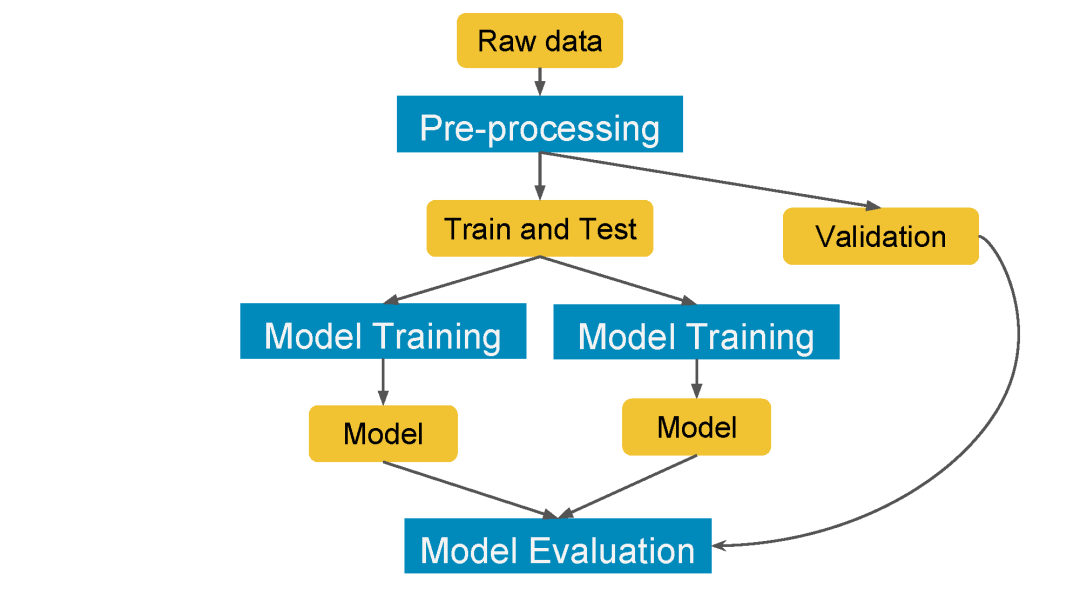 Raw data

Pre-processing

Train and Test

Validation

Model Training

Model Training

Model

Model

Model Evaluation